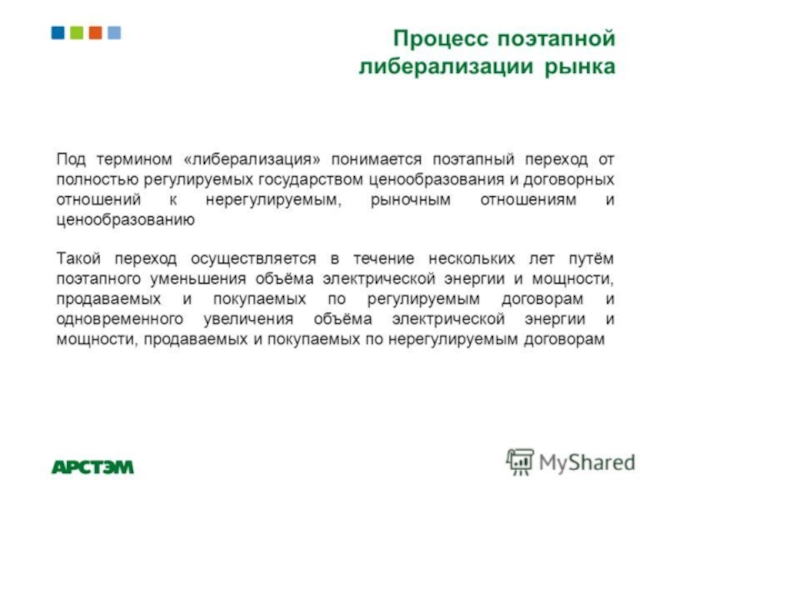 Процесс поэтапной либерализации рынка

Под термином «либерализация» понимается поэтапный переход от полностью регулируемых государством ценообразования и договорных отношений к нерегулируемым, рыночным отношениям и ценообразованию

Такой переход осуществляется в течение нескольких лет путём поэтапного уменьшения объёма электрической энергии и мощности, продаваемых и покупаемых по регулируемым договорам и одновременного увеличения объёма электрической энергии и мощности, продаваемых и покупаемых по нерегулируемым договорам

АРСТЭМ

MyShared